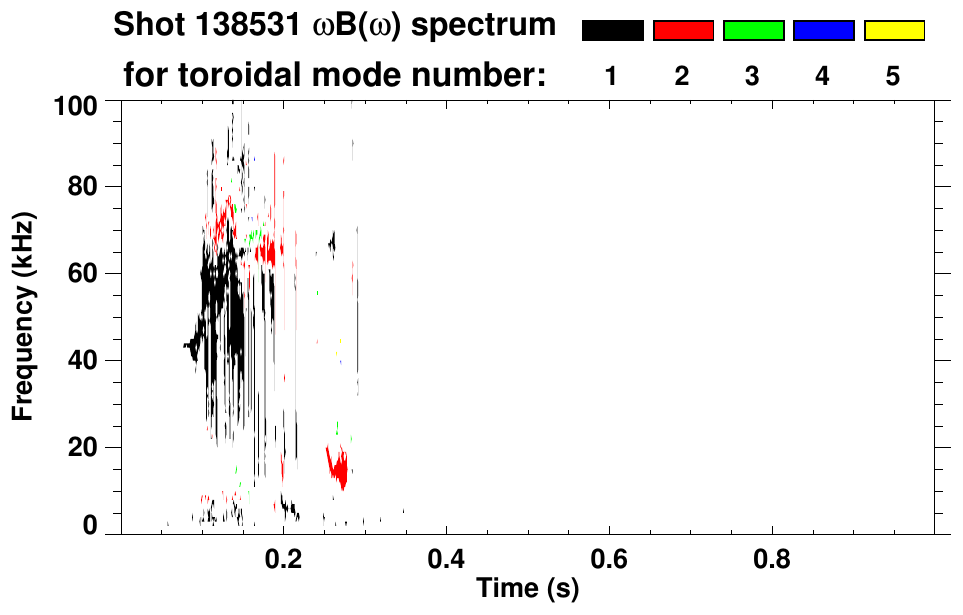 Shot 138531 $\omega B(\omega)$ spectrum
for toroidal mode number: 1 2 3 4 5

100
80
60
40
20
0
Frequency (kHz)

0.2
0.4
0.6
0.8
Time (s)